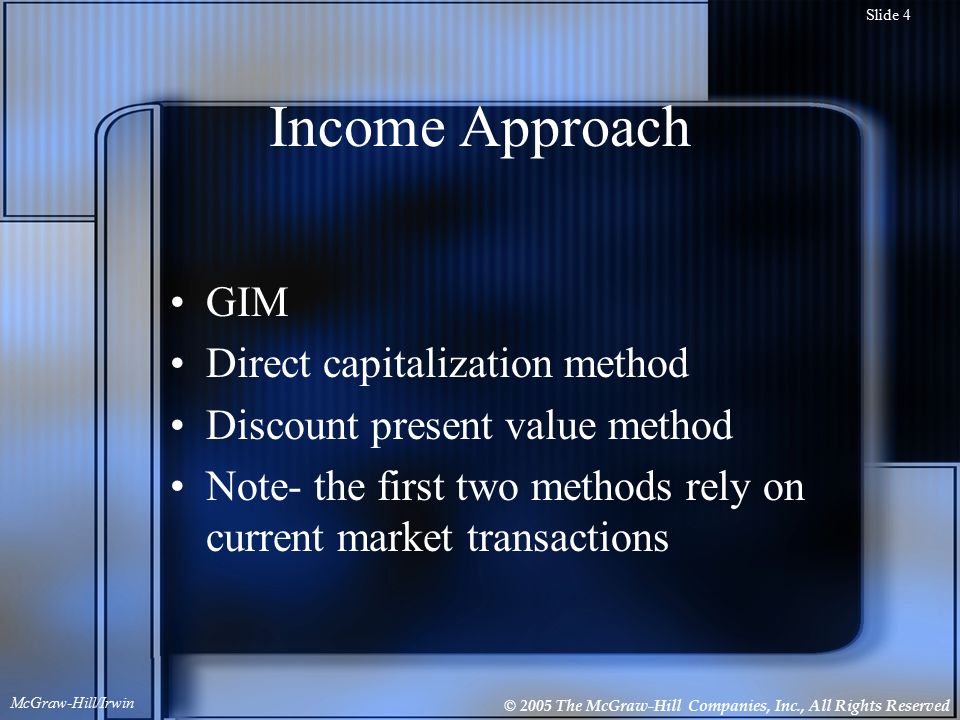 Slide 4

Income Approach

• GIM
• Direct capitalization method
• Discount present value method
• Note- the first two methods rely on current market transactions

McGraw-Hill/Irwin

© 2005 The McGraw-Hill Companies, Inc., All Rights Reserved